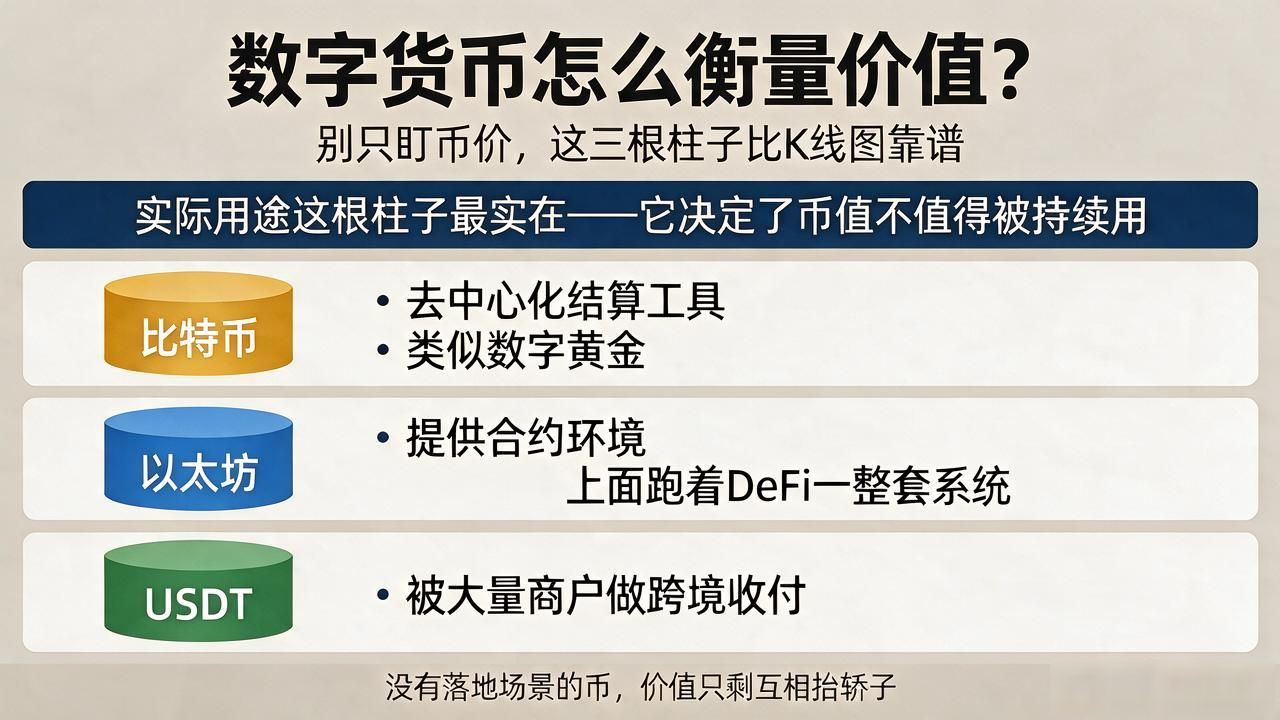 数字货币怎么衡量价值?

别只盯币价，这三根柱子比K线图靠谱

实际用途这根柱子最实在——它决定了币值不值得被持续用

比特币

• 去中心化结算工具
• 类似数字黄金

以太坊

• 提供合约环境
上面跑着DeFi一整套系统

USDT

• 被大量商户做跨境收付

没有落地场景的币，价值只剩互相抬轿子